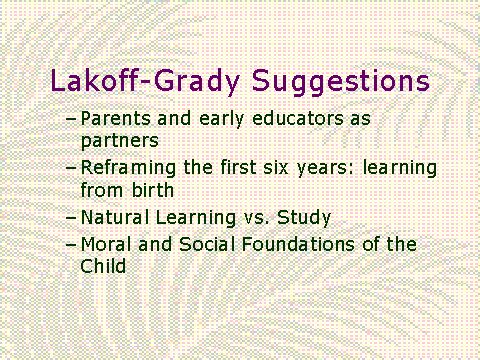 Lakoff-Grady Suggestions

– Parents and early educators as partners

– Reframing the first six years: learning from birth

– Natural Learning vs. Study

– Moral and Social Foundations of the Child